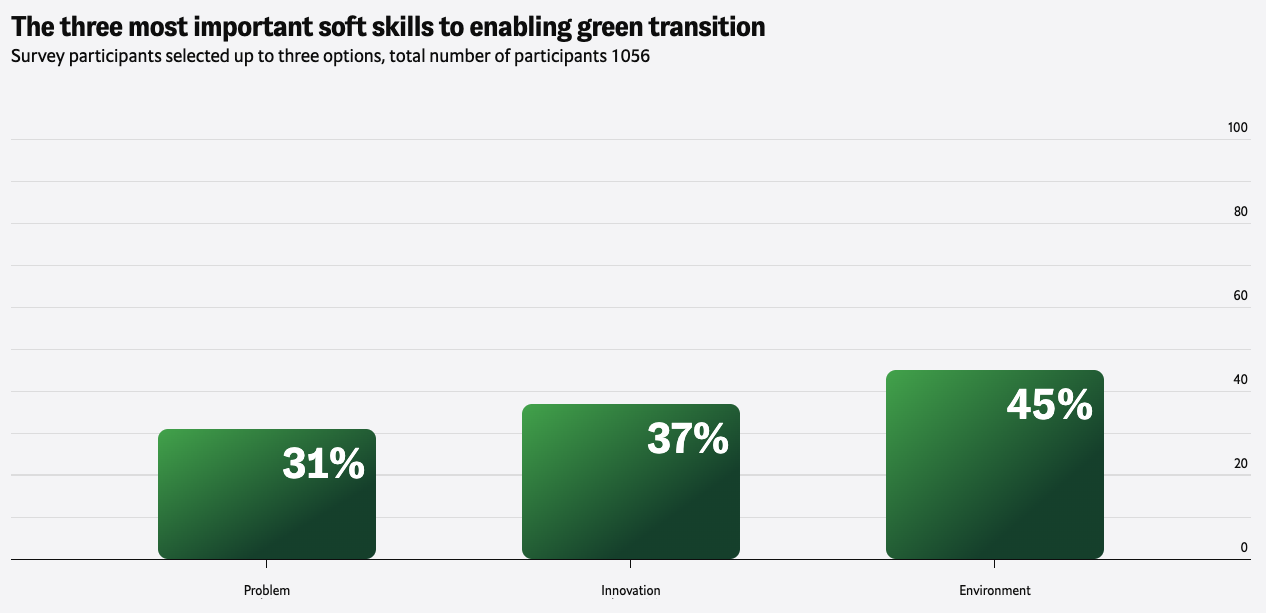 The three most important soft skills to enabling green transition
Survey participants selected up to three options, total number of participants 1056

100
80
60
40
20
0

31%
37%
45%

Problem
Innovation
Environment